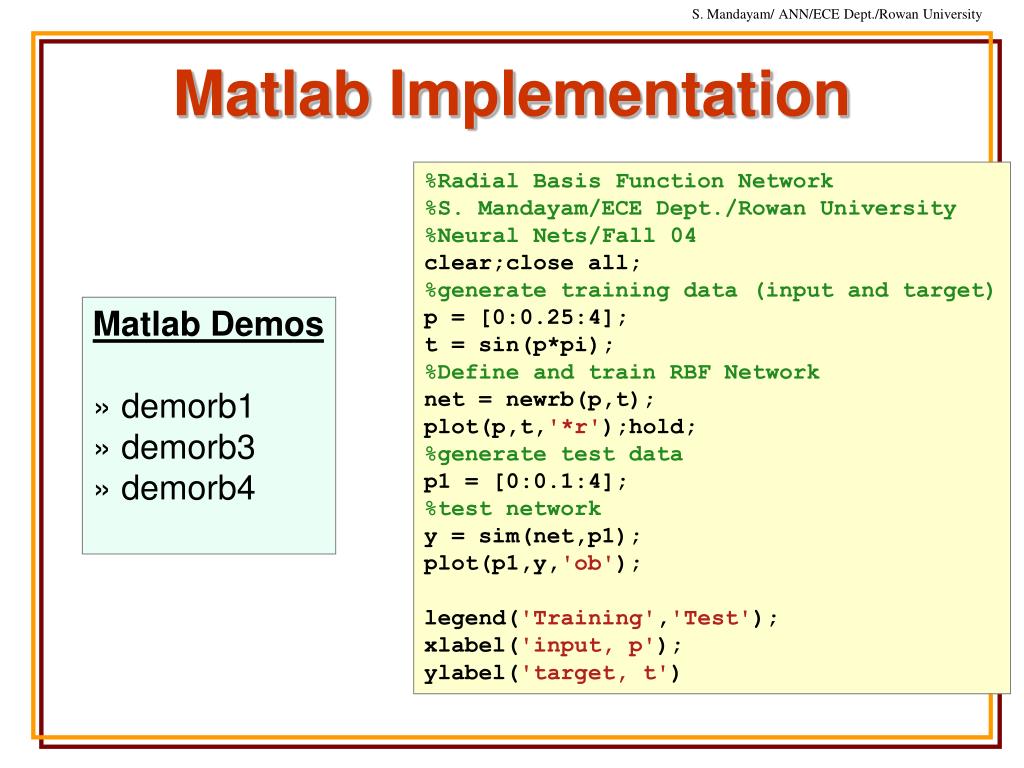 S. Mandayam/ ANN/ECE Dept./Rowan University

Matlab Implementation

Matlab Demos

» demorb1
» demorb3
» demorb4

%Radial Basis Function Network
%S. Mandayam/ECE Dept./Rowan University
%Neural Nets/Fall 04
clear;close all;
%generate training data (input and target)
p = [0:0.25:4];
t = sin(p*pi);
%Define and train RBF Network
net = newrb(p,t);
plot(p,t,'*r');hold;
%generate test data
p1 = [0:0.1:4];
%test network
y = sim(net,p1);
plot(p1,y,'ob');

legend('Training','Test');
xlabel('input, p');
ylabel('target, t')